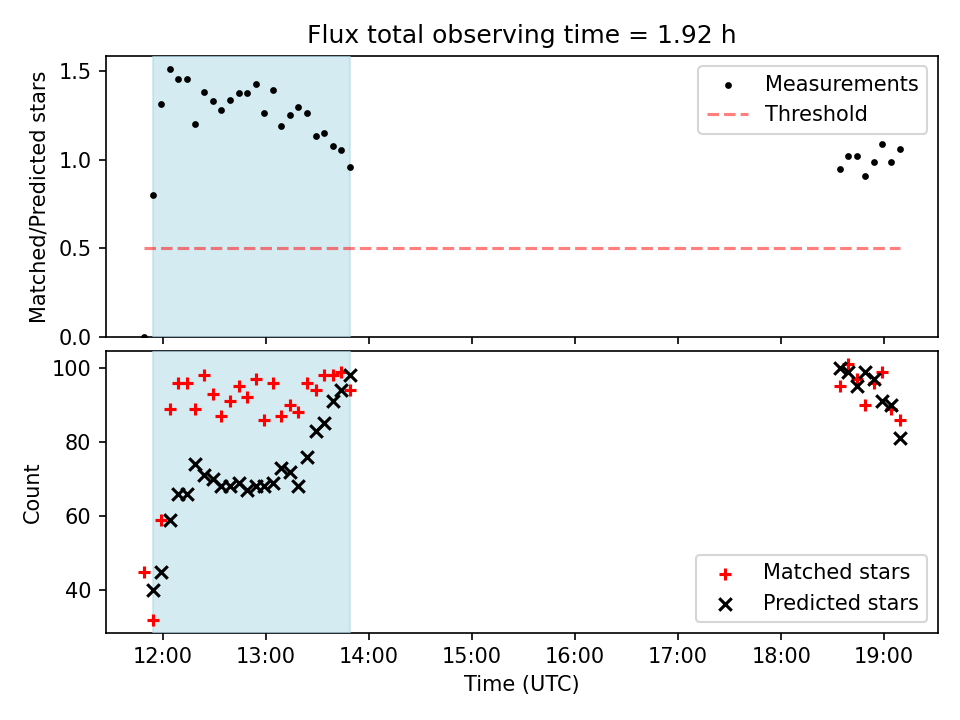 Flux total observing time = 1.92 h

Matched/Predicted stars

1.5
1.0
0.5
0.0

Measurements
Threshold

Count

100
80
60
40

Matched stars
Predicted stars

12:00
13:00
14:00
15:00
16:00
17:00
18:00
19:00

Time (UTC)